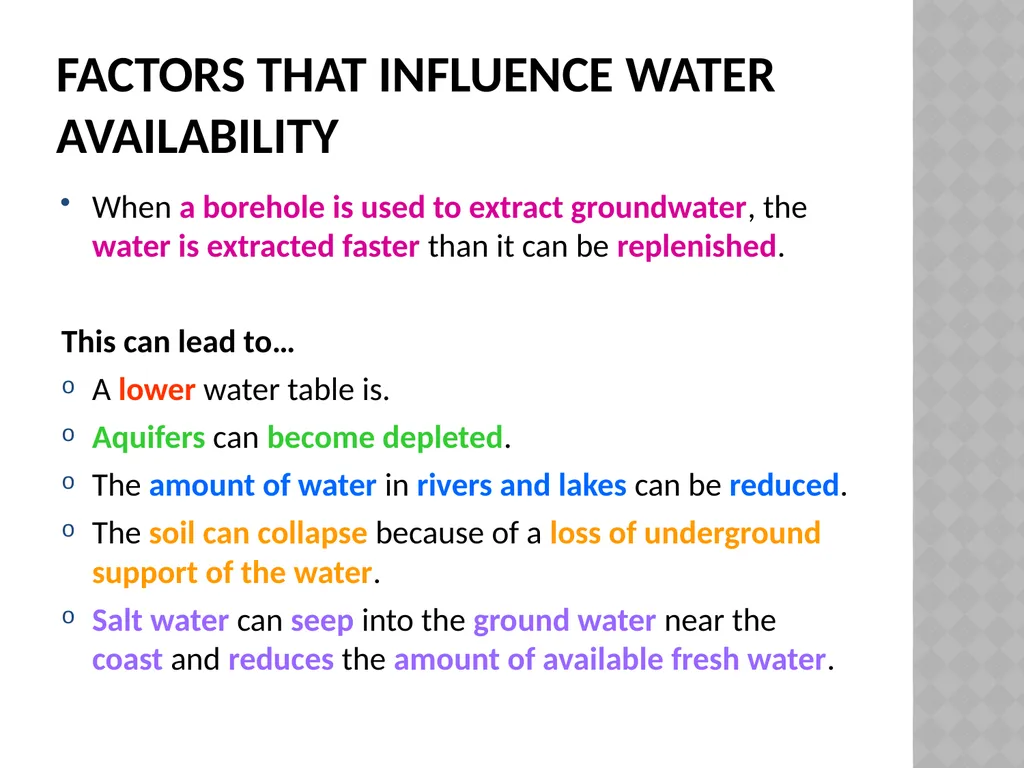 FACTORS THAT INFLUENCE WATER AVAILABILITY

• When a borehole is used to extract groundwater, the water is extracted faster than it can be replenished.

This can lead to…
o A lower water table is.
o Aquifers can become depleted.
o The amount of water in rivers and lakes can be reduced.
o The soil can collapse because of a loss of underground support of the water.
o Salt water can seep into the ground water near the coast and reduces the amount of available fresh water.